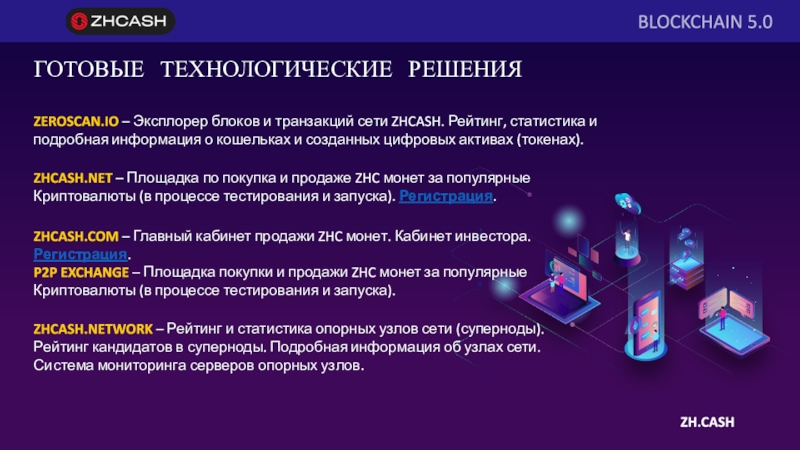 ZHCASH

BLOCKCHAIN 5.0

ГОТОВЫЕ ТЕХНОЛОГИЧЕСКИЕ РЕШЕНИЯ

ZEROSCAN.IO – Эксплорер блоков и транзакций сети ZHCASH. Рейтинг, статистика и подробная информация о кошельках и созданных цифровых активах (токенах).

ZHCASH.NET – Площадка по покупка и продаже ZHC монет за популярные Криптовалюты (в процессе тестирования и запуска). Регистрация.

ZHCASH.COM – Главный кабинет продажи ZHC монет. Кабинет инвестора. Регистрация.
P2P EXCHANGE – Площадка покупки и продажи ZHC монет за популярные Криптовалюты (в процессе тестирования и запуска).

ZHCASH.NETWORK – Рейтинг и статистика опорных узлов сети (суперноды). Рейтинг кандидатов в суперноды. Подробная информация об узлах сети. Система мониторинга серверов опорных узлов.

ZH.CASH